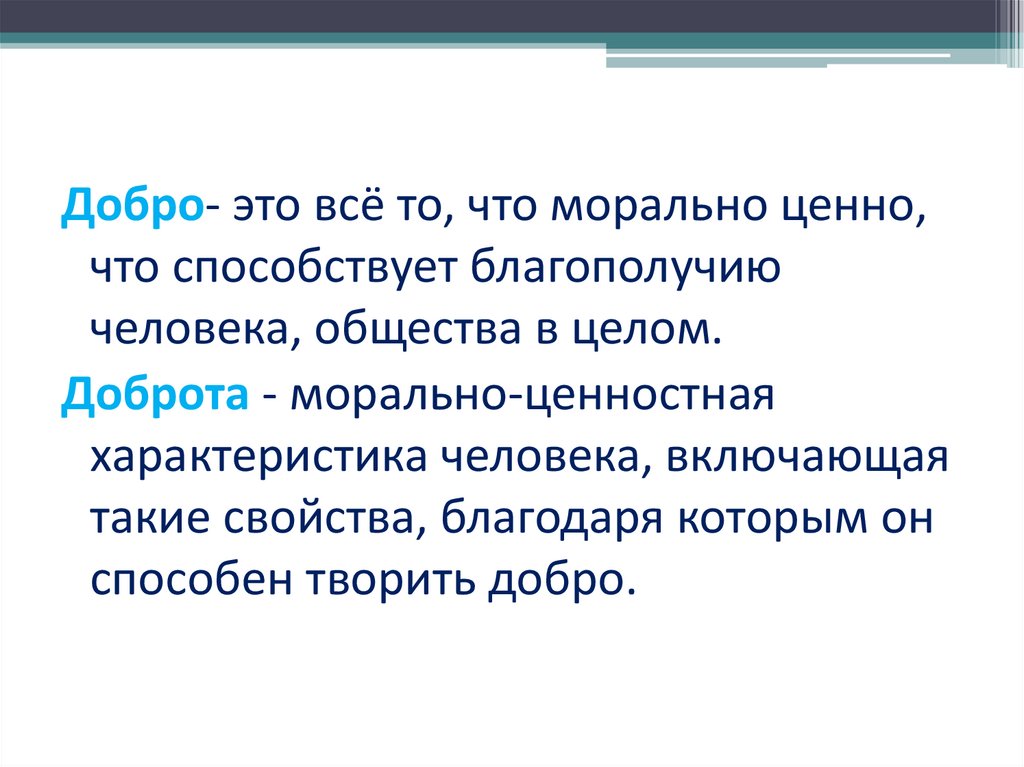 Добро- это всё то, что морально ценно, что способствует благополучию человека, общества в целом.

Доброта - морально-ценностная характеристика человека, включающая такие свойства, благодаря которым он способен творить добро.